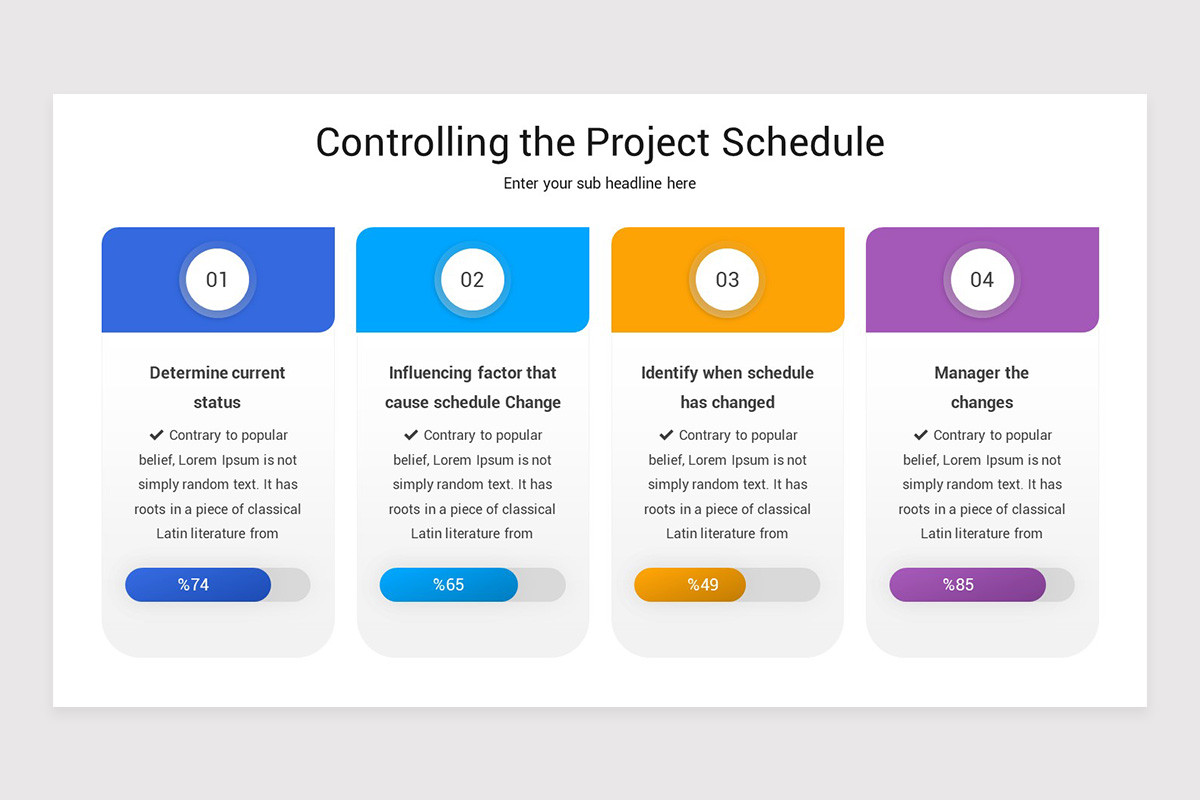 Controlling the Project Schedule

Enter your sub headline here

01

Determine current status

✔ Contrary to popular belief, Lorem Ipsum is not simply random text. It has roots in a piece of classical Latin literature from

%74

02

Influencing factor that cause schedule Change

✔ Contrary to popular belief, Lorem Ipsum is not simply random text. It has roots in a piece of classical Latin literature from

%65

03

Identify when schedule has changed

✔ Contrary to popular belief, Lorem Ipsum is not simply random text. It has roots in a piece of classical Latin literature from

%49

04

Manager the changes

✔ Contrary to popular belief, Lorem Ipsum is not simply random text. It has roots in a piece of classical Latin literature from

%85